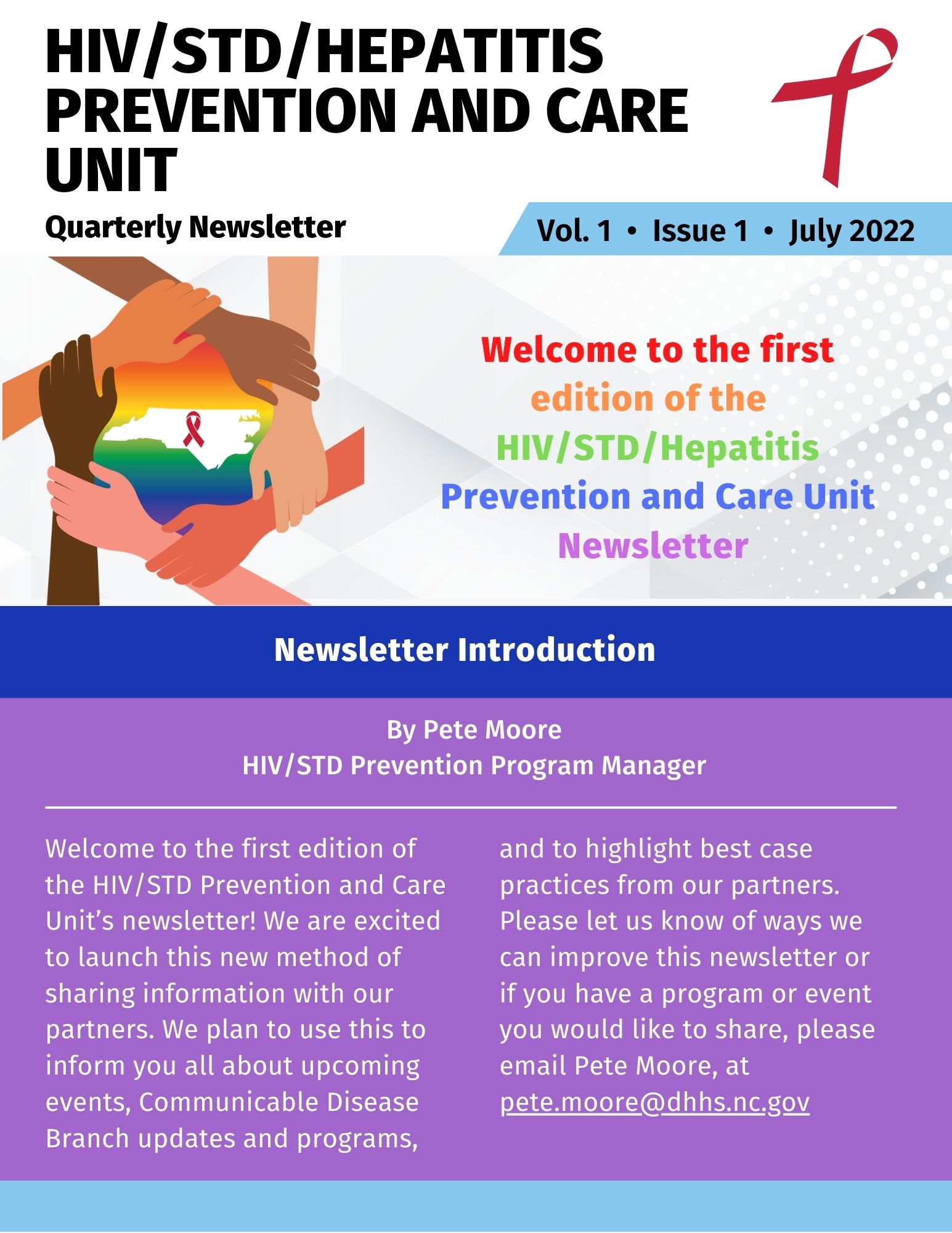 HIV/STD/HEPATITIS PREVENTION AND CARE UNIT

Quarterly Newsletter

Vol. 1 • Issue 1 • July 2022

Welcome to the first edition of the HIV/STD/Hepatitis Prevention and Care Unit Newsletter

Newsletter Introduction

By Pete Moore
HIV/STD Prevention Program Manager

Welcome to the first edition of the HIV/STD Prevention and Care Unit's newsletter! We are excited to launch this new method of sharing information with our partners. We plan to use this to inform you all about upcoming events, Communicable Disease Branch updates and programs, and to highlight best case practices from our partners. Please let us know of ways we can improve this newsletter or if you have a program or event you would like to share, please email Pete Moore, at pete.moore@dhhs.nc.gov